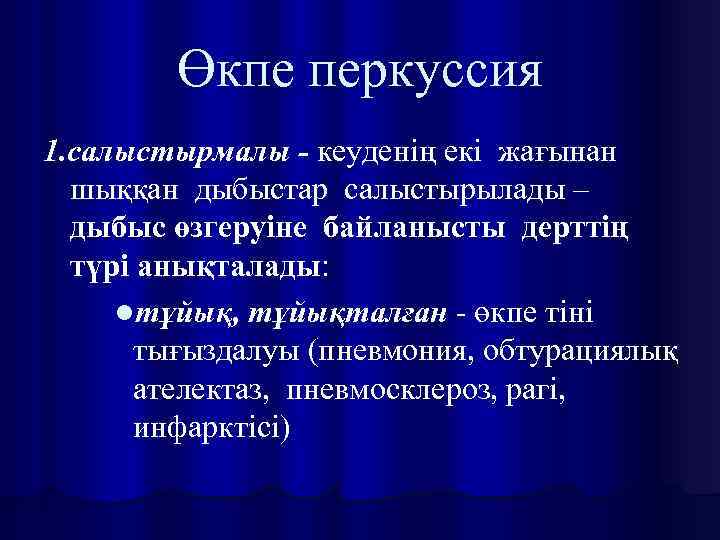 Өкпе перкуссия

1.салыстырмалы - кеуденің екі жағынан шыққан дыбыстар салыстырылады – дыбыс өзгеруіне байланысты дерттің түрі анықталады:

●тұйық, тұйықталған - өкпе тіні тығыздалуы (пневмония, обтурациялық ателектаз, пневмосклероз, рагі, инфарктісі)